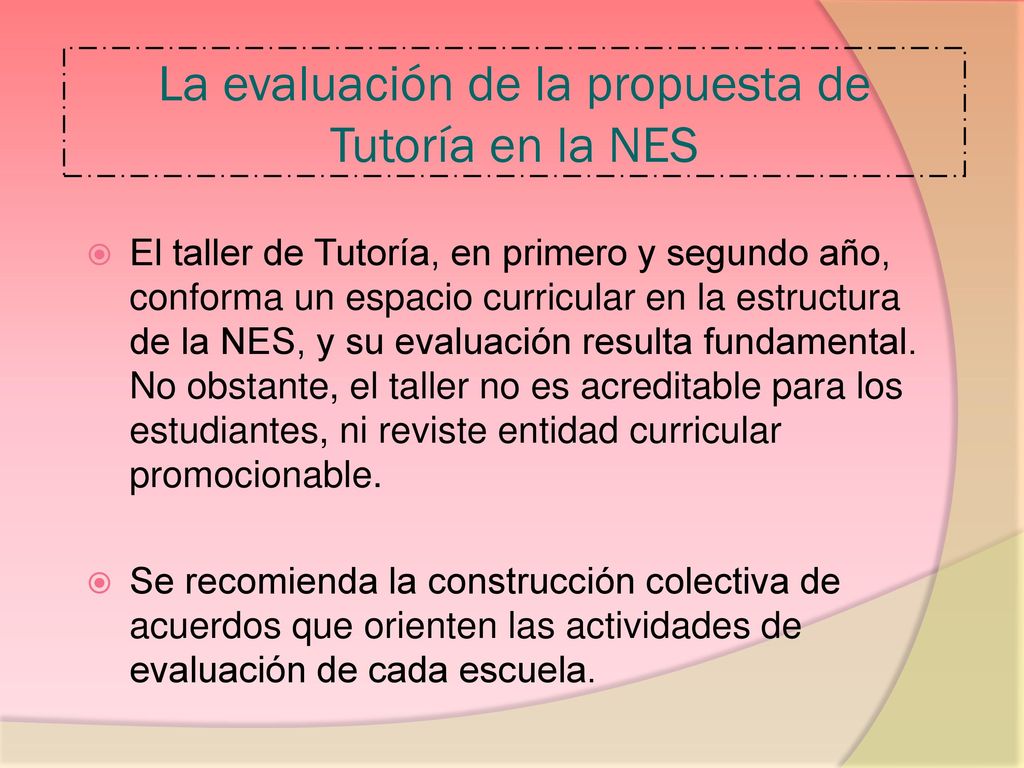 La evaluación de la propuesta de Tutoría en la NES

El taller de Tutoría, en primero y segundo año, conforma un espacio curricular en la estructura de la NES, y su evaluación resulta fundamental. No obstante, el taller no es acreditable para los estudiantes, ni reviste entidad curricular promocionable.

Se recomienda la construcción colectiva de acuerdos que orienten las actividades de evaluación de cada escuela.